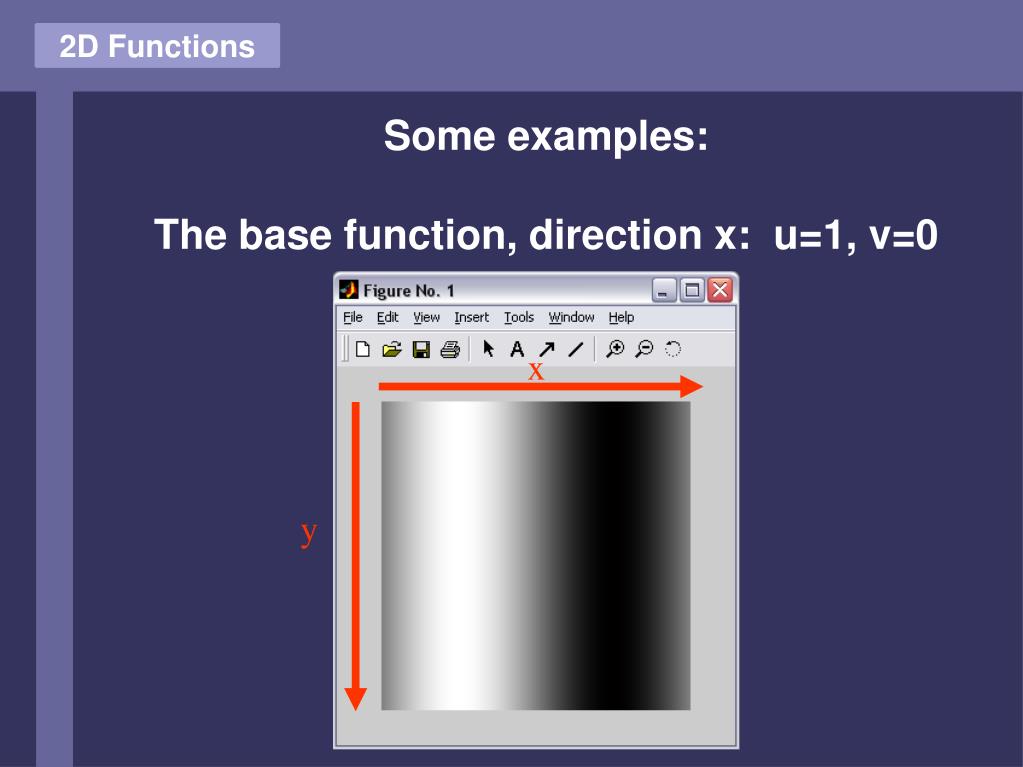 2D Functions

Some examples:

The base function, direction x: u=1, v=0

Figure No. 1

File Edit View Insert Tools Window Help

x

y